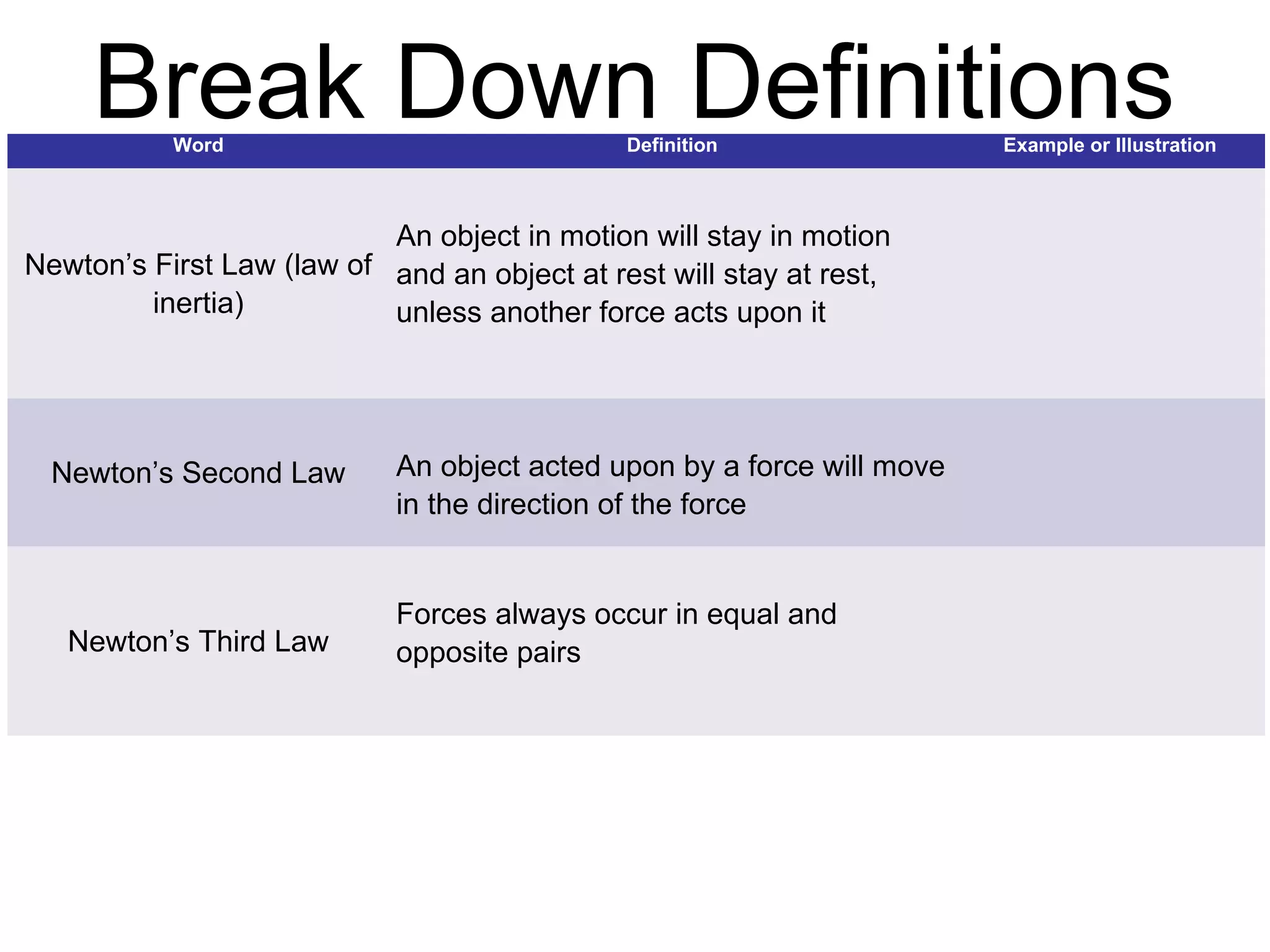 Break Down Definitions

| Word | Definition | Example or Illustration |
|---|---|---|
| Newton’s First Law (law of inertia) | An object in motion will stay in motion and an object at rest will stay at rest, unless another force acts upon it | |
| Newton’s Second Law | An object acted upon by a force will move in the direction of the force | |
| Newton’s Third Law | Forces always occur in equal and opposite pairs | |